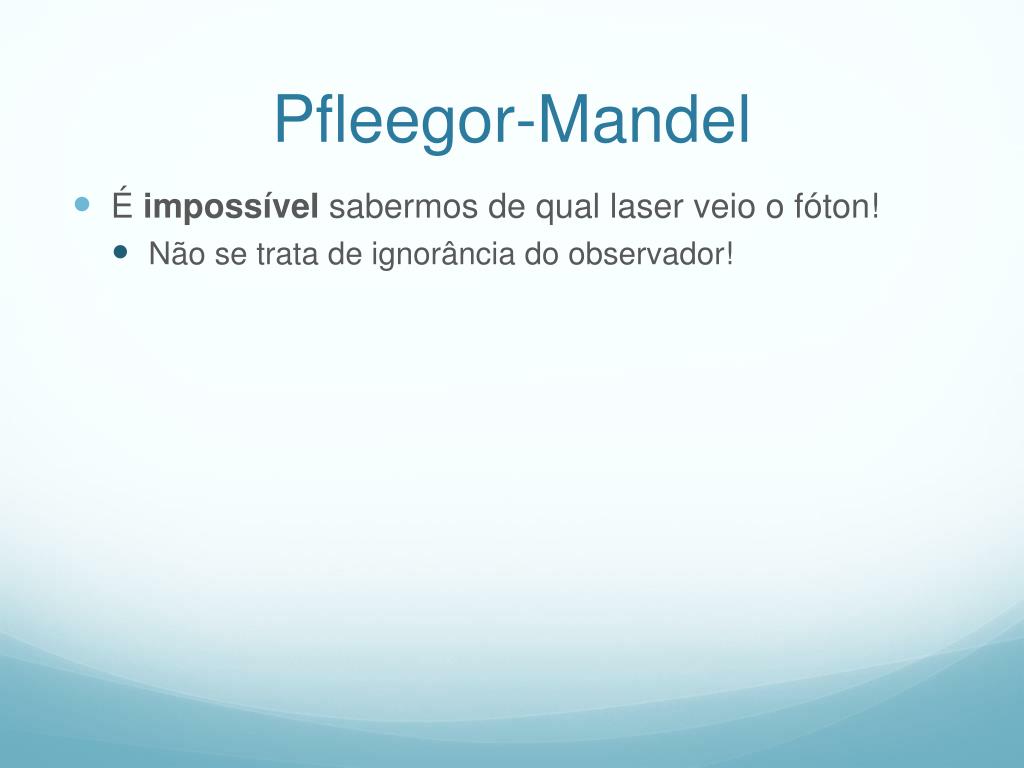 Pfleegor-Mandel

É impossível sabermos de qual laser veio o fóton!

Não se trata de ignorância do observador!